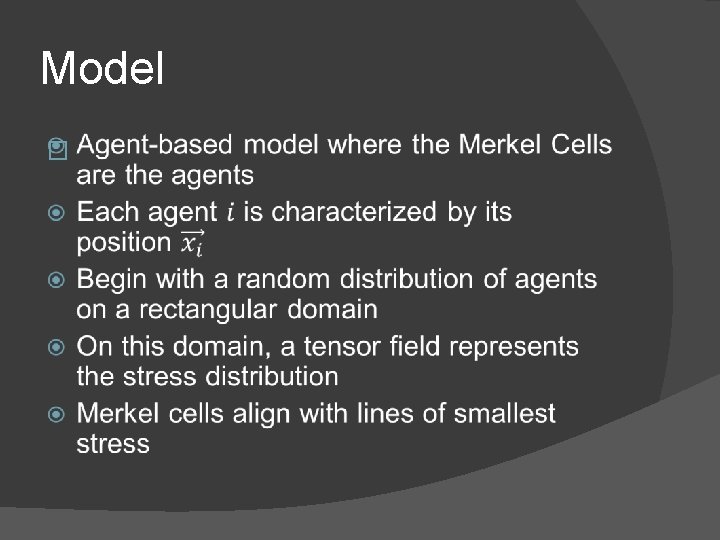 Model

Agent-based model where the Merkel Cells are the agents

Each agent $i$ is characterized by its position $\overrightarrow{x_i}$

Begin with a random distribution of agents on a rectangular domain

On this domain, a tensor field represents the stress distribution

Merkel cells align with lines of smallest stress